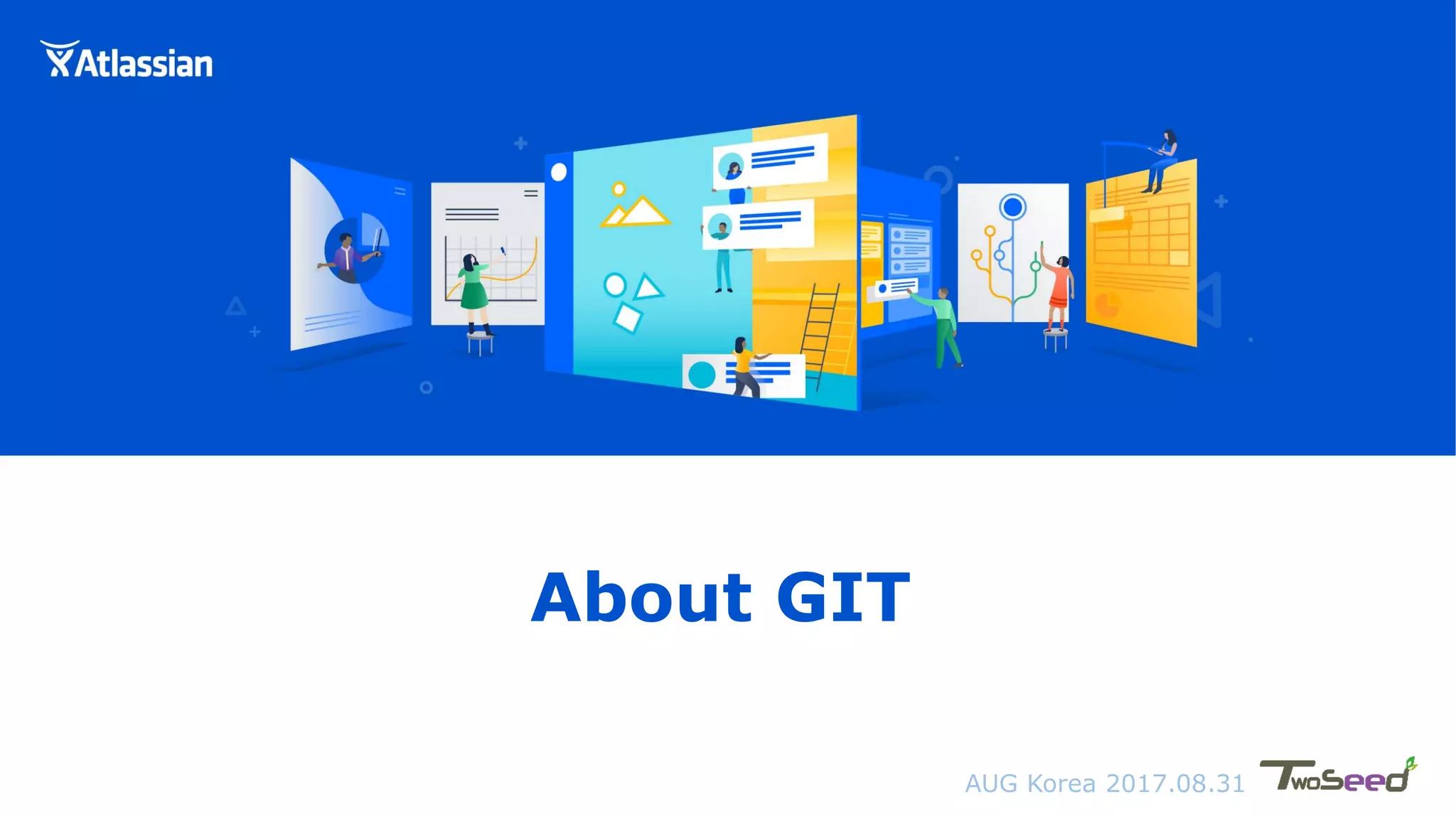 Atlassian

About GIT

AUG Korea 2017.08.31 TwoSeed